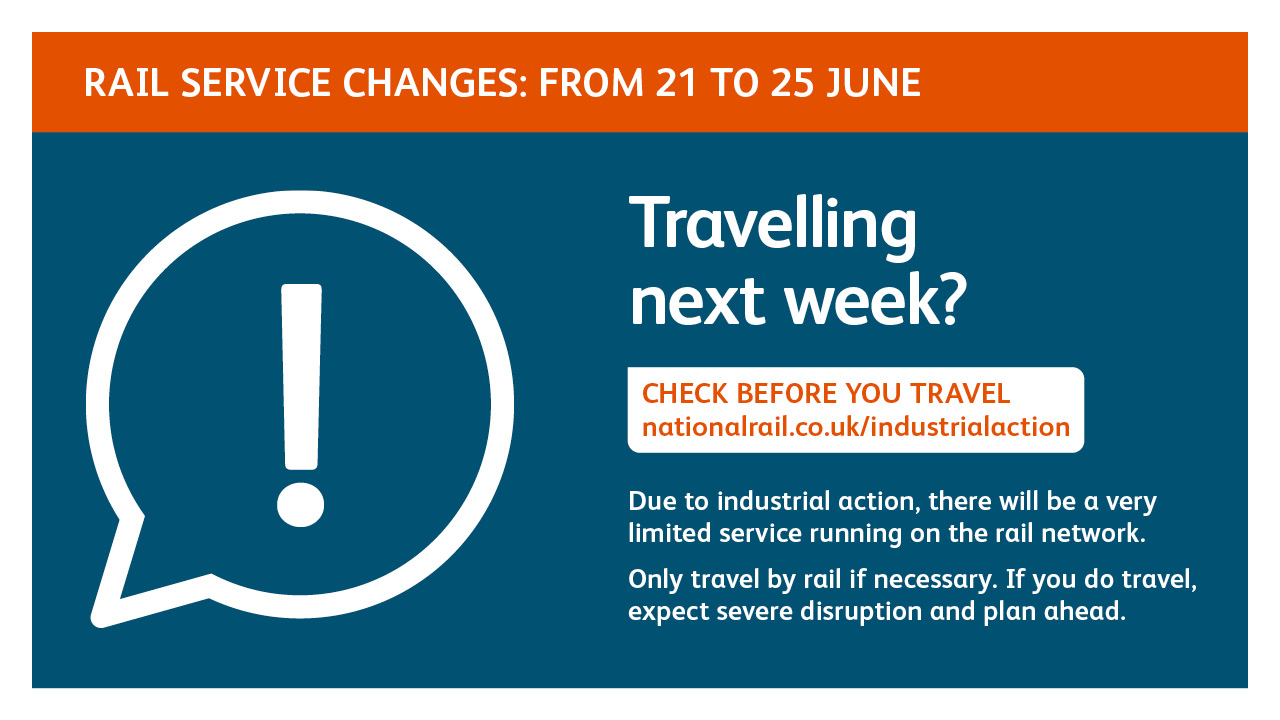 RAIL SERVICE CHANGES: FROM 21 TO 25 JUNE

!

Travelling next week?

CHECK BEFORE YOU TRAVEL
nationalrail.co.uk/industrialaction

Due to industrial action, there will be a very limited service running on the rail network.

Only travel by rail if necessary. If you do travel, expect severe disruption and plan ahead.